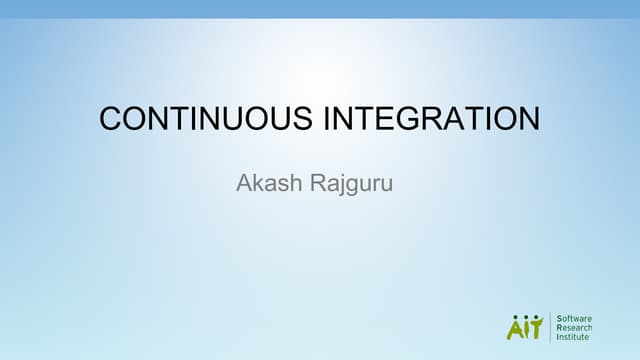 CONTINUOUS INTEGRATION

Akash Rajguru

AIT Software Research Institute